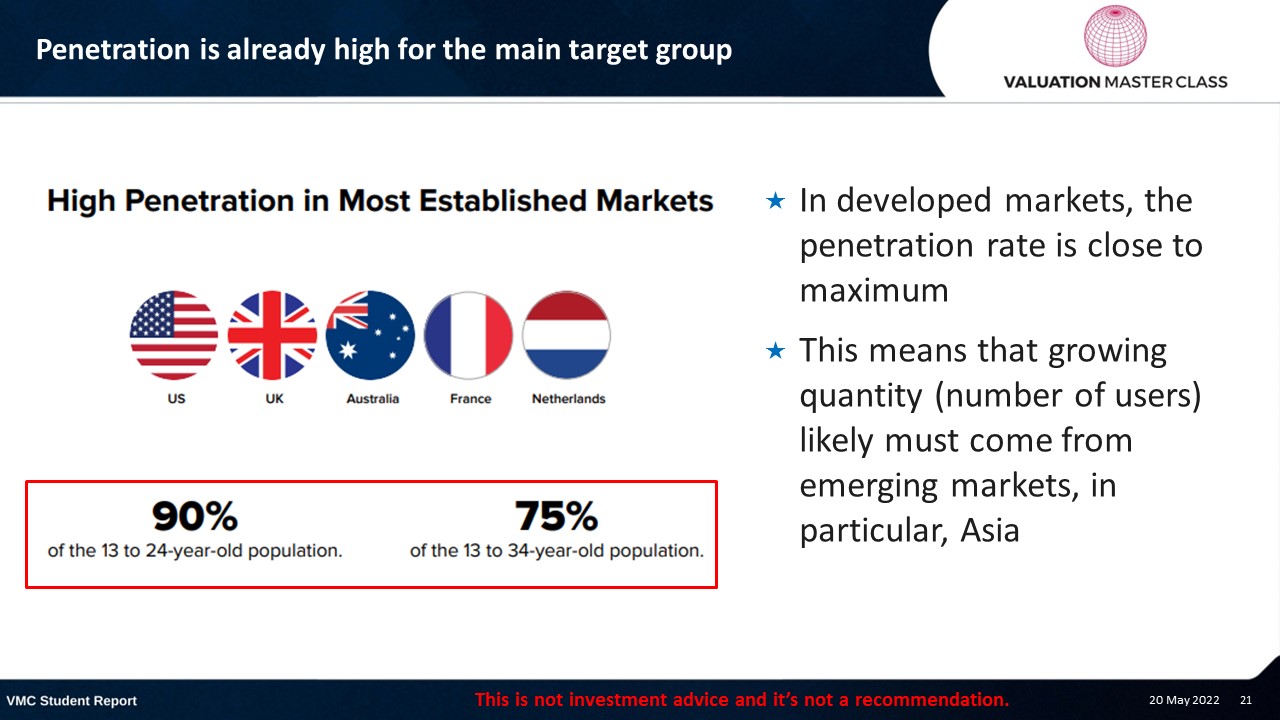 Penetration is already high for the main target group

VALUATION MASTER CLASS

High Penetration in Most Established Markets

US UK Australia France Netherlands

90%
of the 13 to 24-year-old population.

75%
of the 13 to 34-year-old population.

★ In developed markets, the penetration rate is close to maximum

★ This means that growing quantity (number of users) likely must come from emerging markets, in particular, Asia

VMC Student Report

This is not investment advice and it's not a recommendation.

20 May 2022 21